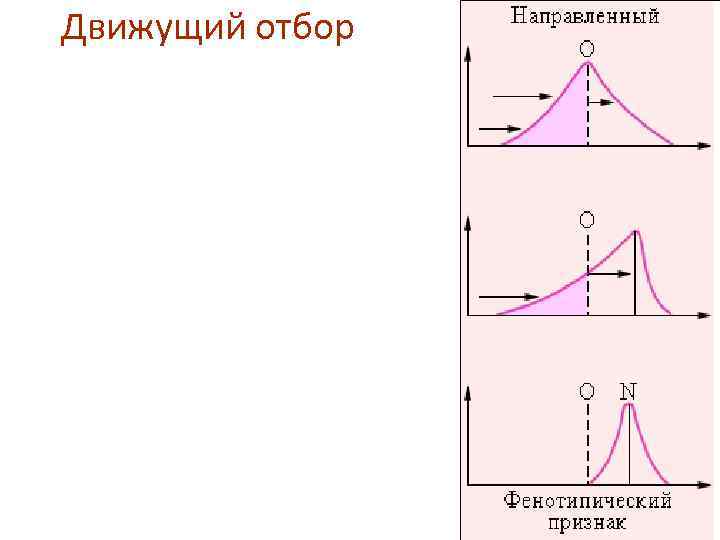 Движущий отбор

Направленный

O

O

O N

Фенотипический признак